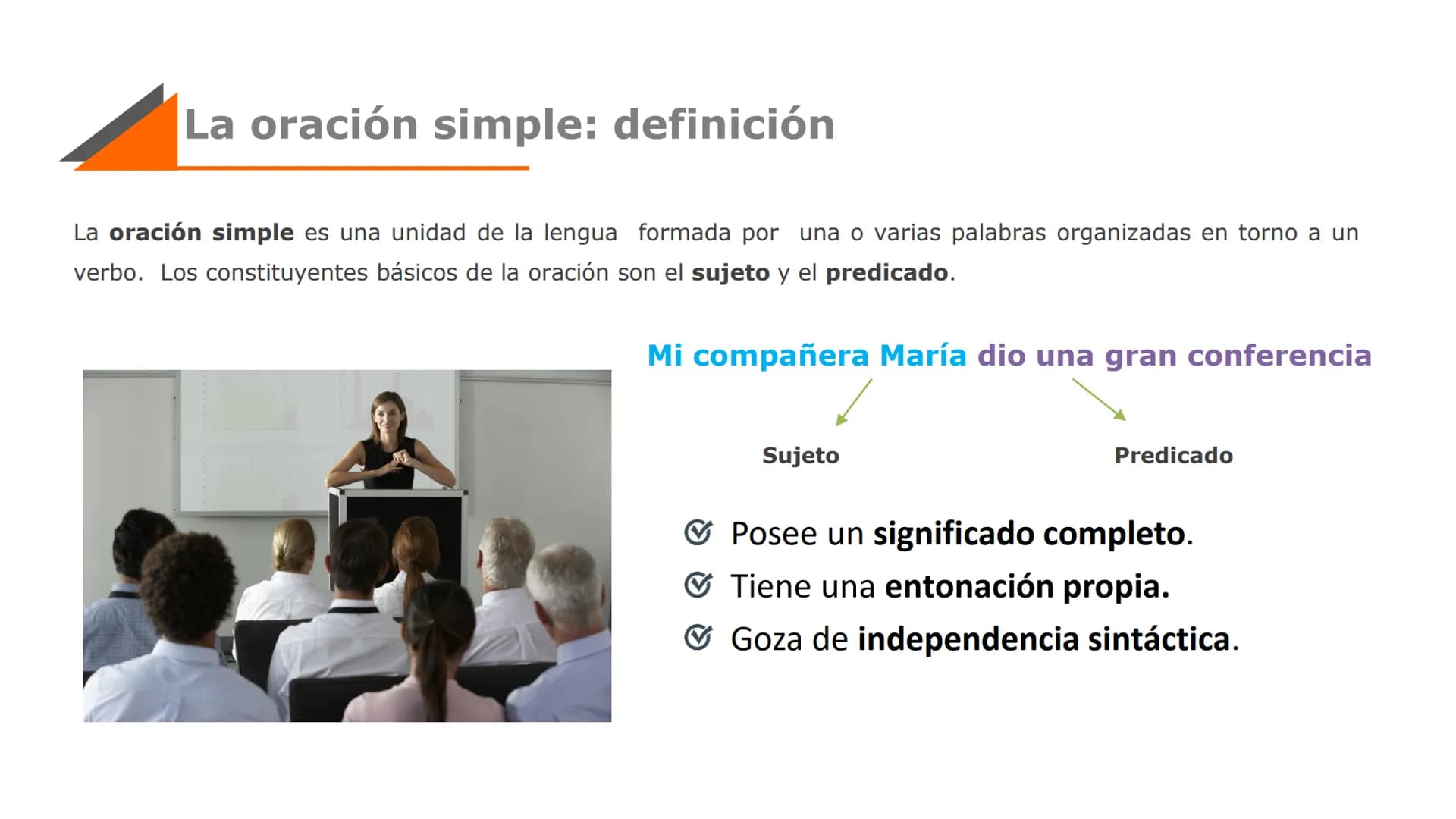 La oración simple: definición

La oración simple es una unidad de la lengua formada por una o varias palabras organizadas en torno a un verbo. Los constituyentes básicos de la oración son el sujeto y el predicado.

Mi compañera María dio una gran conferencia

Sujeto

Predicado

Posee un significado completo.

Tiene una entonación propia.

Goza de independencia sintáctica.